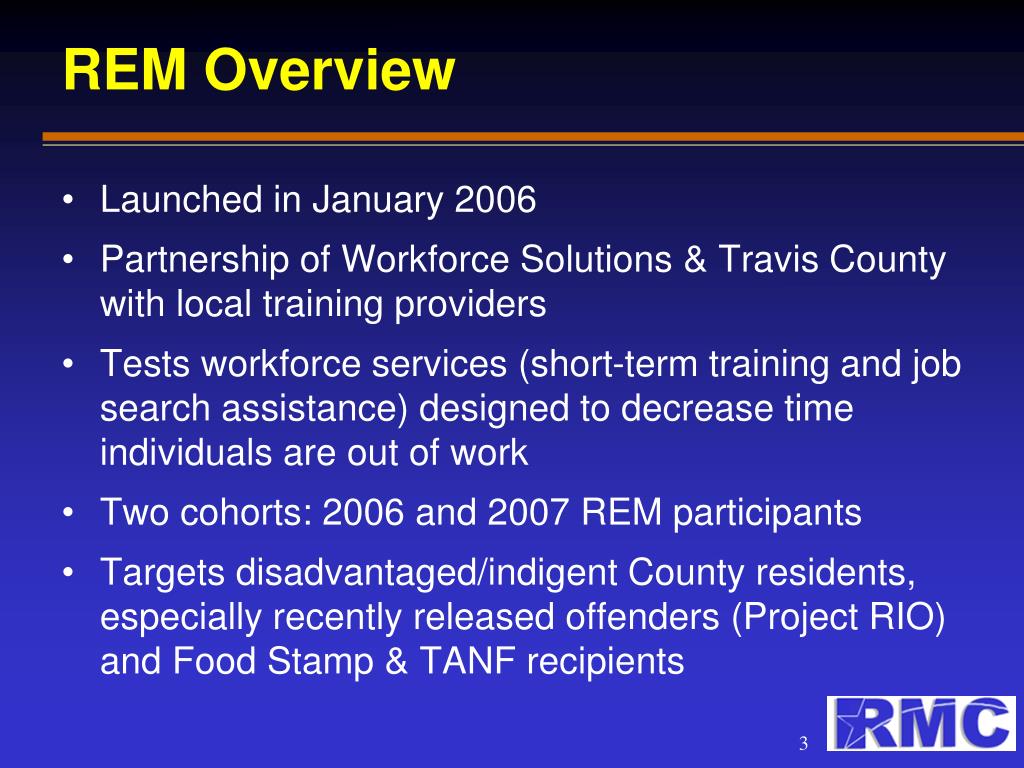 REM Overview

• Launched in January 2006
• Partnership of Workforce Solutions & Travis County with local training providers
• Tests workforce services (short-term training and job search assistance) designed to decrease time individuals are out of work
• Two cohorts: 2006 and 2007 REM participants
• Targets disadvantaged/indigent County residents, especially recently released offenders (Project RIO) and Food Stamp & TANF recipients

3

RMC